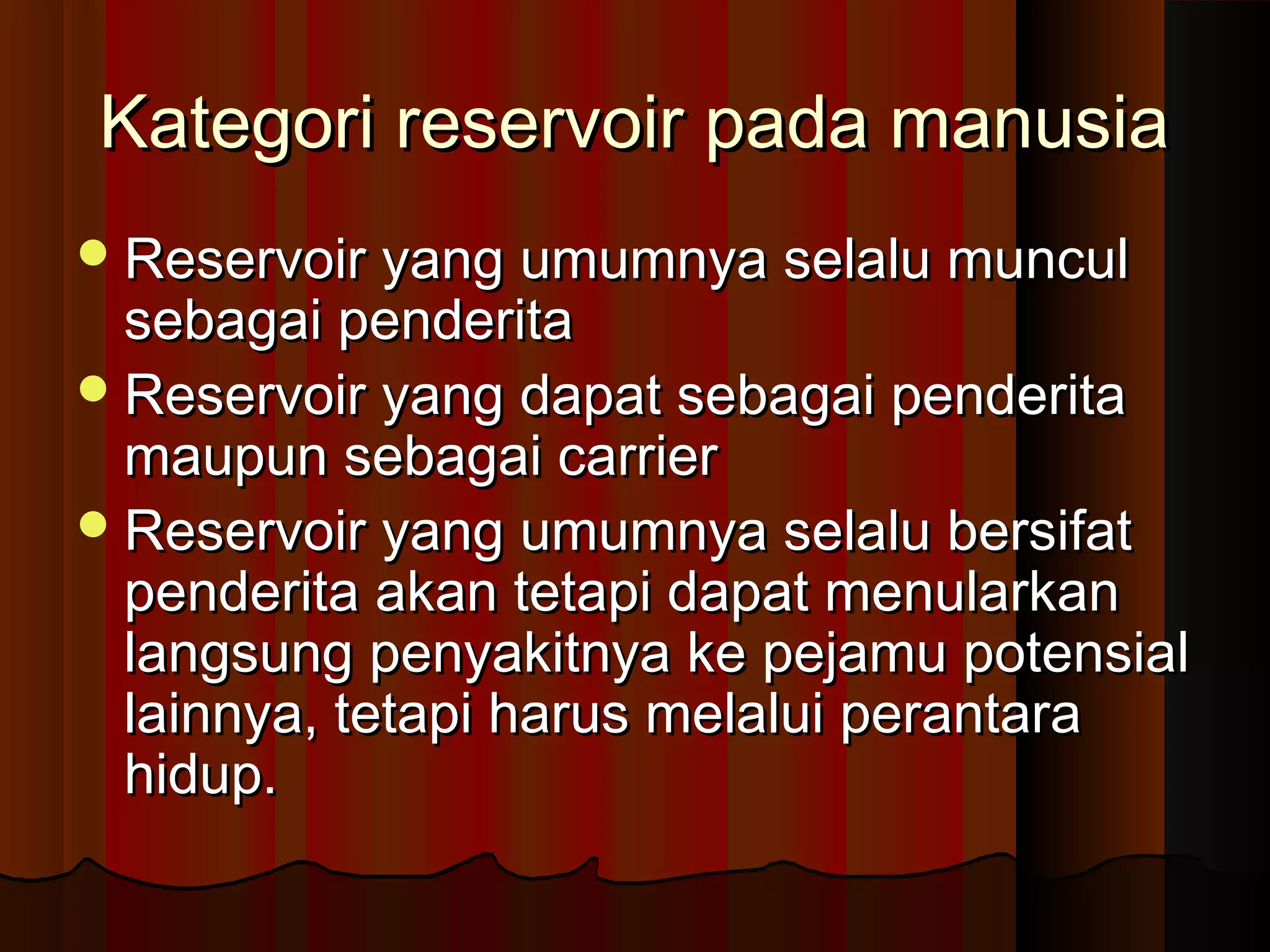 Kategori reservoir pada manusia

- Reservoir yang umumnya selalu muncul sebagai penderita
- Reservoir yang dapat sebagai penderita maupun sebagai carrier
- Reservoir yang umumnya selalu bersifat penderita akan tetapi dapat menularkan langsung penyakitnya ke pejamu potensial lainnya, tetapi harus melalui perantara hidup.